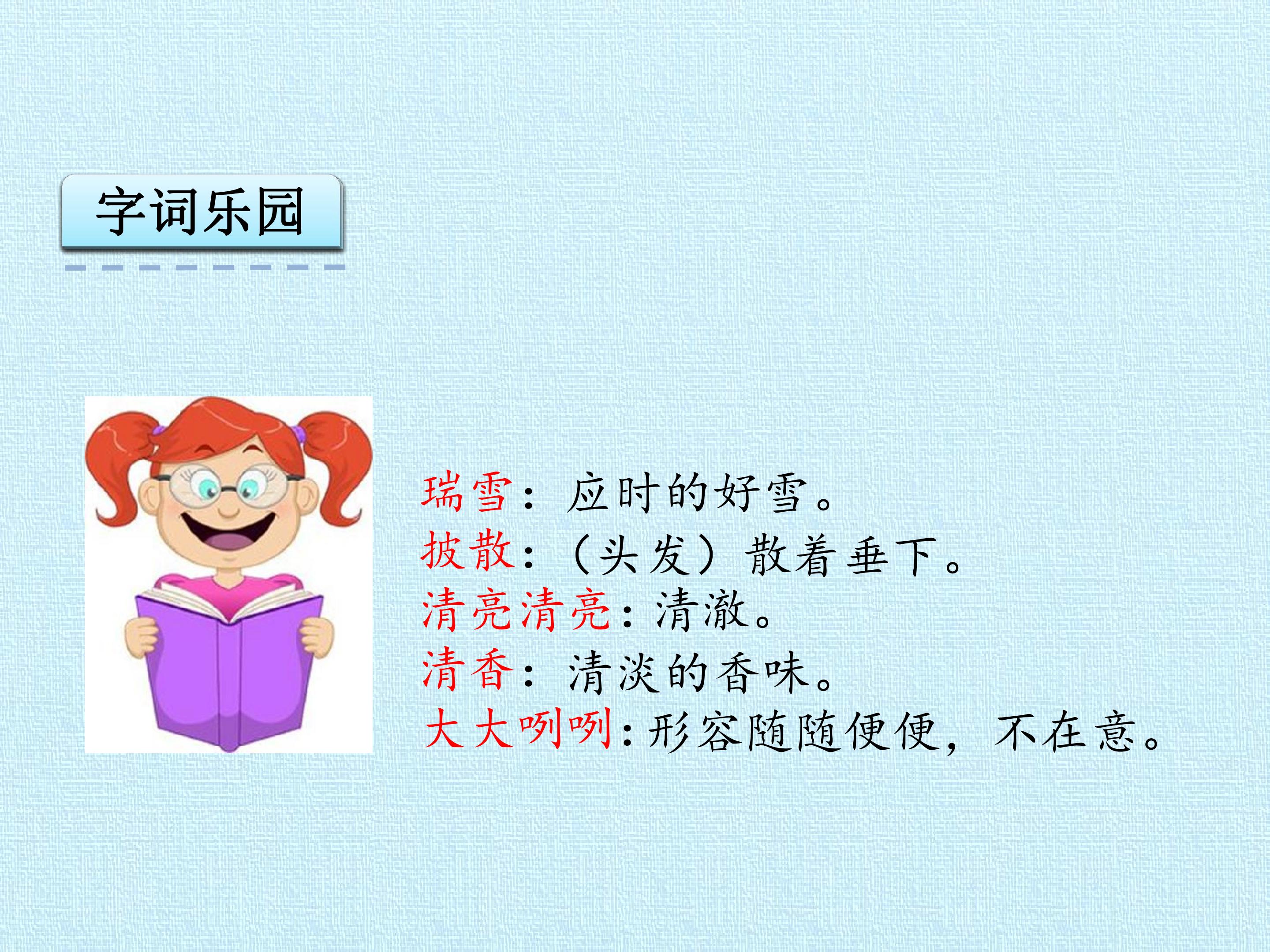 字词乐园

瑞雪：应时的好雪。
披散：（头发）散着垂下。
清亮清亮：清澈。
清香：清淡的香味。
大大咧咧：形容随随便便，不在意。